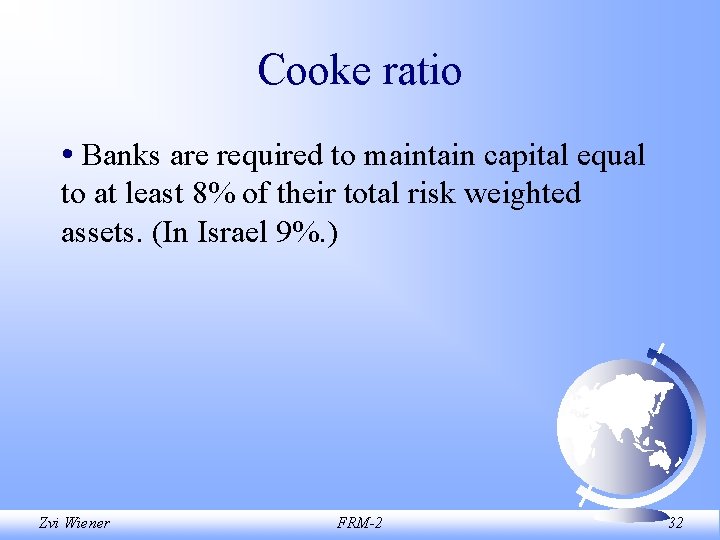 Cooke ratio

• Banks are required to maintain capital equal to at least 8% of their total risk weighted assets. (In Israel 9%.)

Zvi Wiener

FRM-2

32